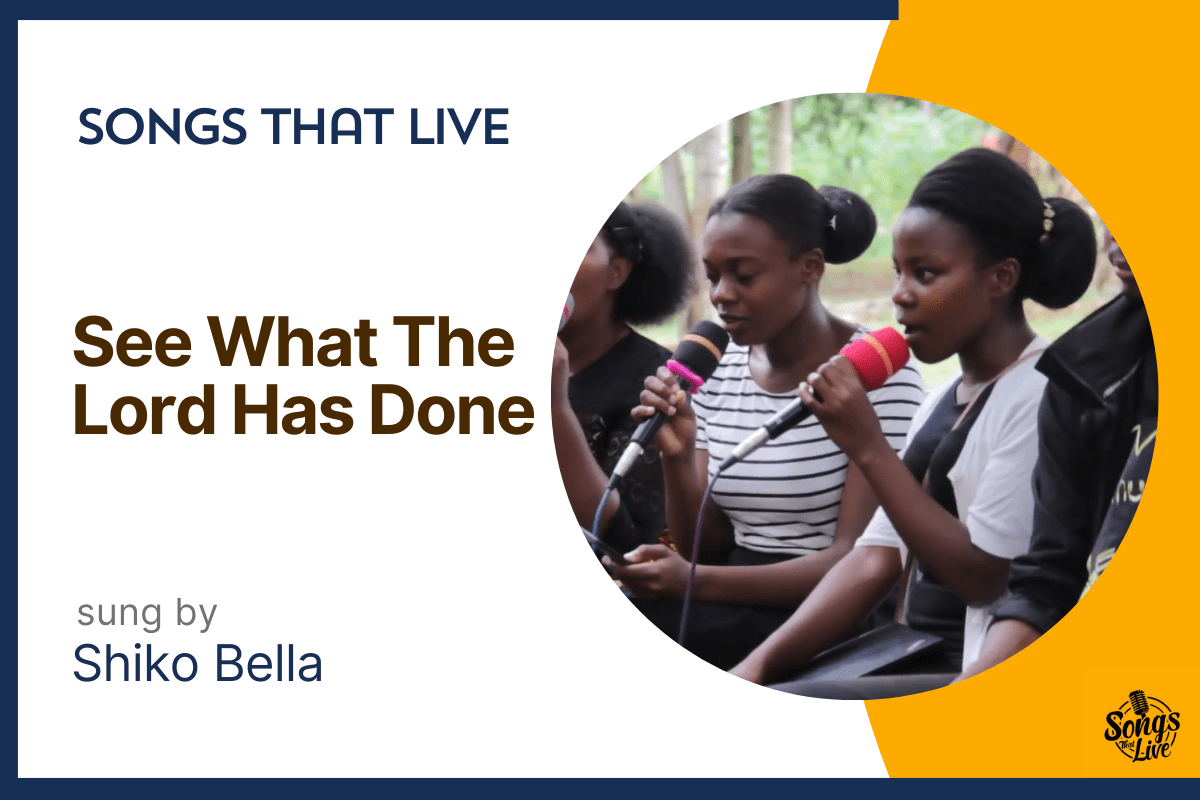 SONGS THAT LIVE

See What The Lord Has Done

sung by
Shiko Bella

Songs That Live